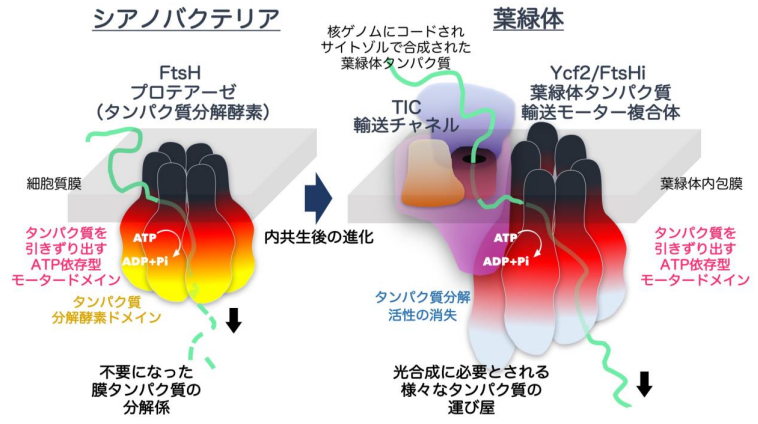 シアノバクテリア

FtsH
プロテアーゼ
(タンパク質分解酵素)

細胞質膜

タンパク質を
引きずり出す
ATP依存型
モータードメイン

ATP
ADP+Pi

タンパク質
分解酵素ドメイン

不要になった
膜タンパク質の
分解係

内共生後の進化

葉緑体

核ゲノムにコードされ
サイトゾルで合成された
葉緑体タンパク質

TIC
輸送チャネル

Ycf2/FtsHi
葉緑体タンパク質
輸送モーター複合体

葉緑体内包膜

ATP
ADP+Pi

タンパク質を
引きずり出す
ATP依存型
モータードメイン

タンパク質分解
活性の消失

光合成に必要とされる
様々なタンパク質の
運び屋